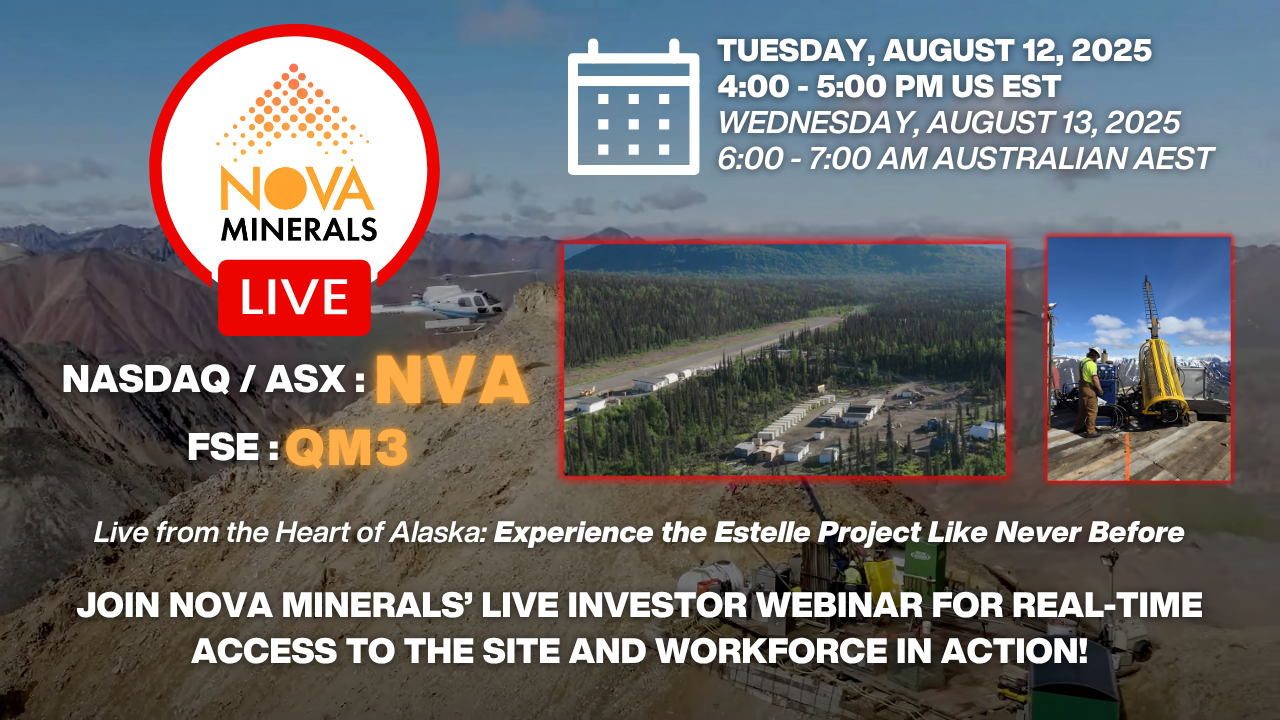 NOVA MINERALS

LIVE

TUESDAY, AUGUST 12, 2025
4:00 - 5:00 PM US EST
WEDNESDAY, AUGUST 13, 2025
6:00 - 7:00 AM AUSTRALIAN AEST

NASDAQ / ASX : NVA

FSE : QM3

Live from the Heart of Alaska: Experience the Estelle Project Like Never Before

JOIN NOVA MINERALS' LIVE INVESTOR WEBINAR FOR REAL-TIME ACCESS TO THE SITE AND WORKFORCE IN ACTION!